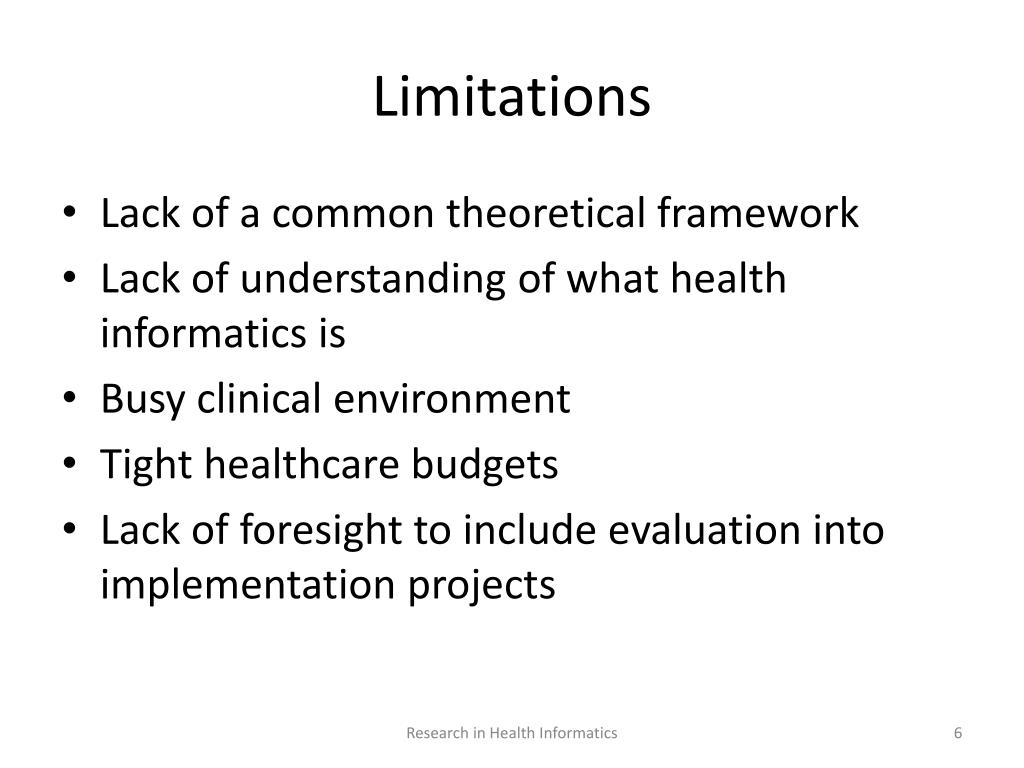 Limitations

• Lack of a common theoretical framework
• Lack of understanding of what health informatics is
• Busy clinical environment
• Tight healthcare budgets
• Lack of foresight to include evaluation into implementation projects

Research in Health Informatics

6